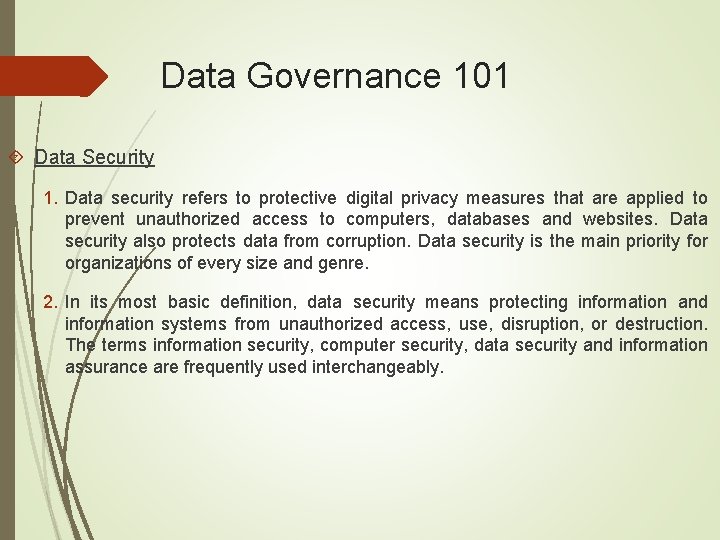 Data Governance 101

Data Security

1. Data security refers to protective digital privacy measures that are applied to prevent unauthorized access to computers, databases and websites. Data security also protects data from corruption. Data security is the main priority for organizations of every size and genre.

2. In its most basic definition, data security means protecting information and information systems from unauthorized access, use, disruption, or destruction. The terms information security, computer security, data security and information assurance are frequently used interchangeably.